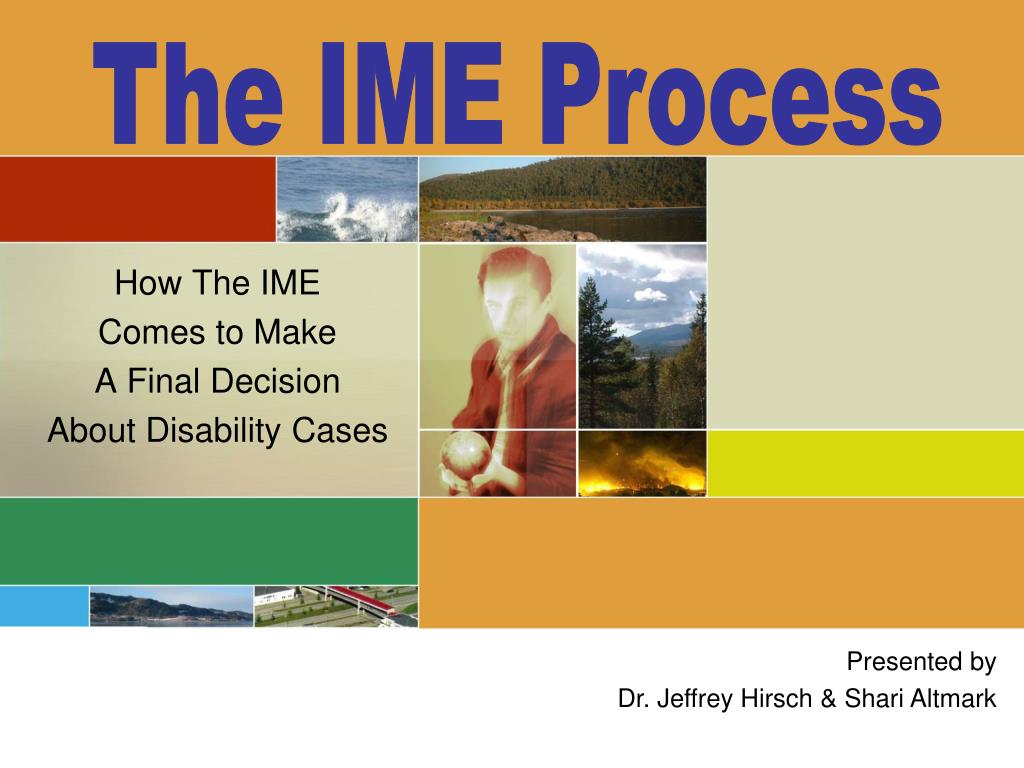 The IME Process

How The IME
Comes to Make
A Final Decision
About Disability Cases

Presented by
Dr. Jeffrey Hirsch & Shari Altmark